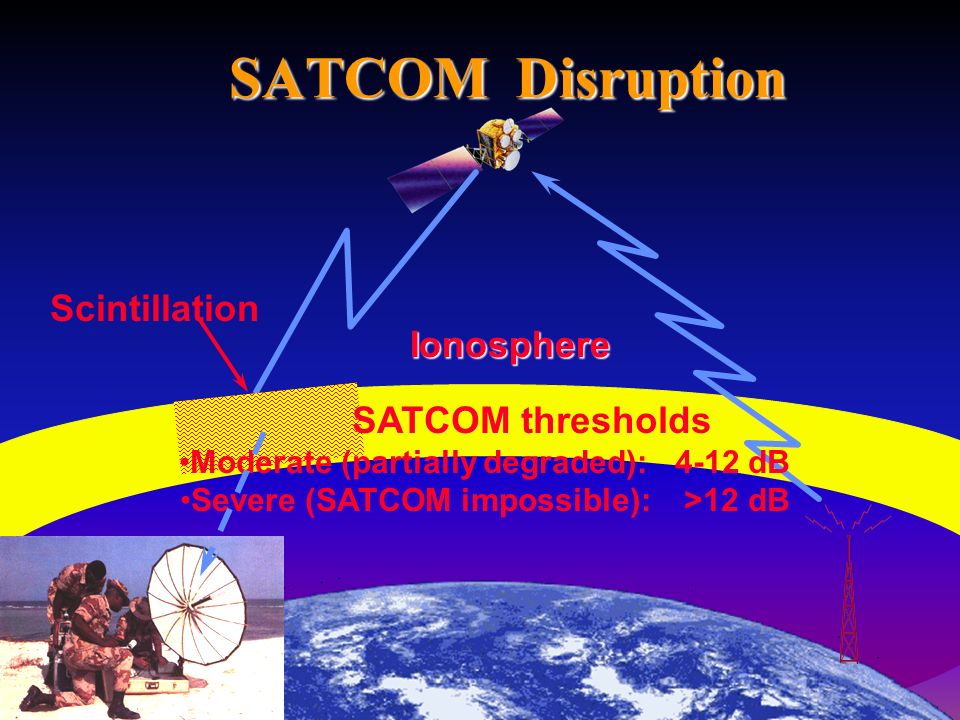 SATCOM Disruption

Scintillation

Ionosphere

SATCOM thresholds
•Moderate (partially degraded): 4-12 dB
•Severe (SATCOM impossible): >12 dB